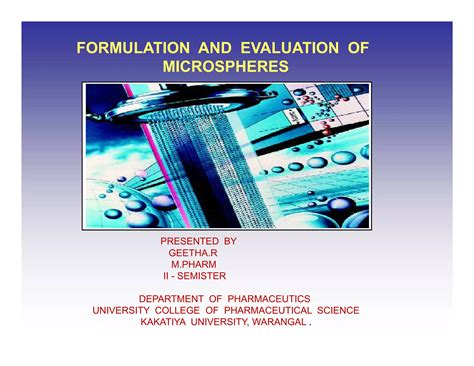 FORMULATION AND EVALUATION OF MICROSPHERES

PRESENTED BY
GEETHA.R
M.PHARM
II - SEMISTER

DEPARTMENT OF PHARMACEUTICS
UNIVERSITY COLLEGE OF PHARMACEUTICAL SCIENCE
KAKATIYA UNIVERSITY, WARANGAL .